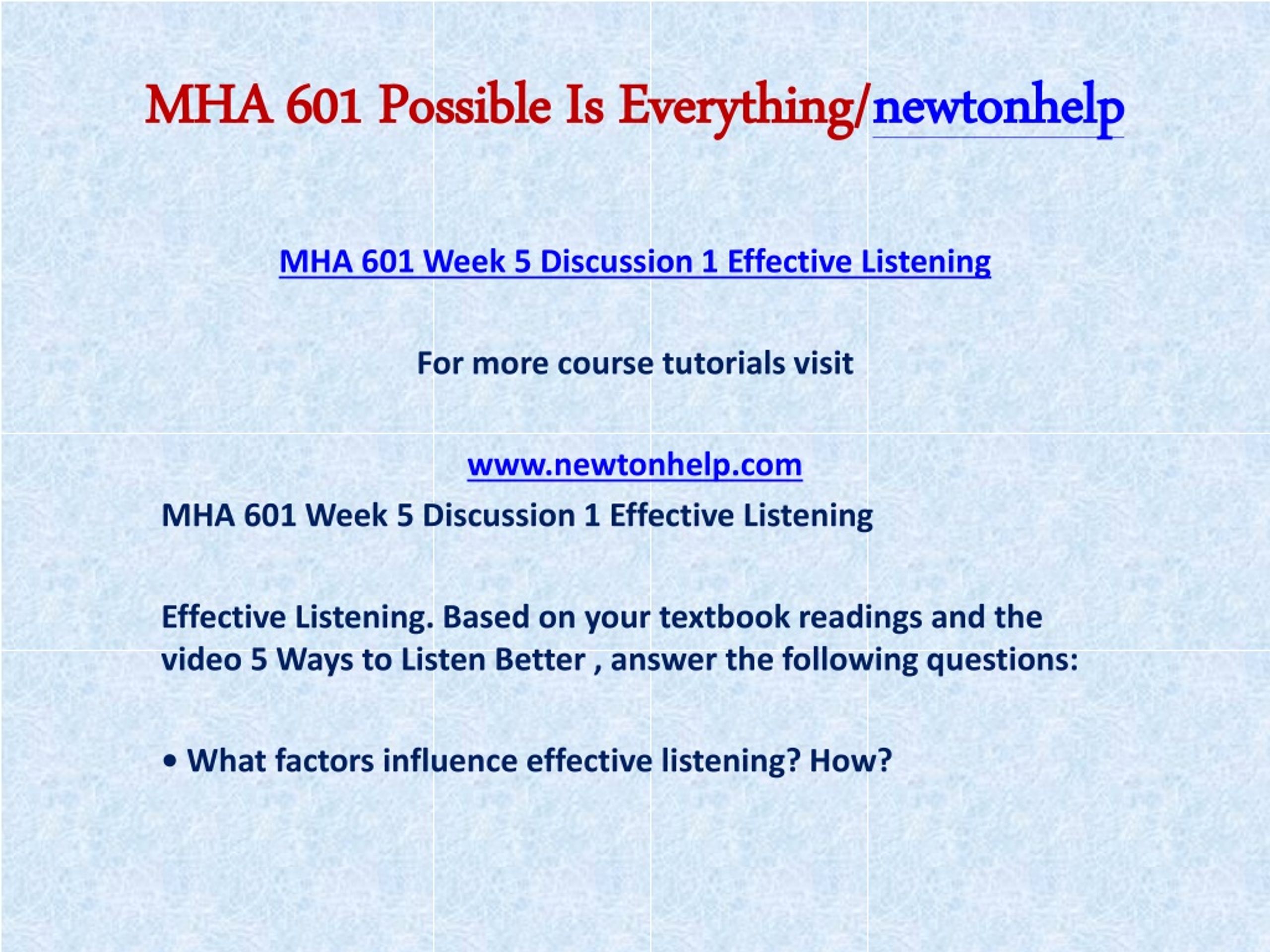 MHA 601 Possible Is Everything/newtonhelp

MHA 601 Week 5 Discussion 1 Effective Listening

For more course tutorials visit

www.newtonhelp.com

MHA 601 Week 5 Discussion 1 Effective Listening

Effective Listening. Based on your textbook readings and the video 5 Ways to Listen Better , answer the following questions:

• What factors influence effective listening? How?